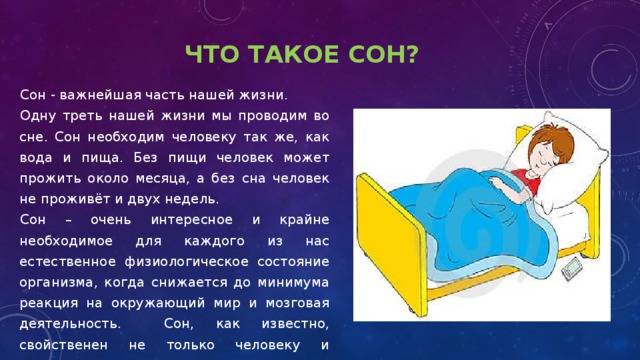 ЧТО ТАКОЕ СОН?

Сон - важнейшая часть нашей жизни.

Одну треть нашей жизни мы проводим во сне. Сон необходим человеку так же, как вода и пища. Без пищи человек может прожить около месяца, а без сна человек не проживёт и двух недель.

Сон – очень интересное и крайне необходимое для каждого из нас естественное физиологическое состояние организма, когда снижается до минимума реакция на окружающий мир и мозговая деятельность. Сон, как известно, свойственен не только человеку и